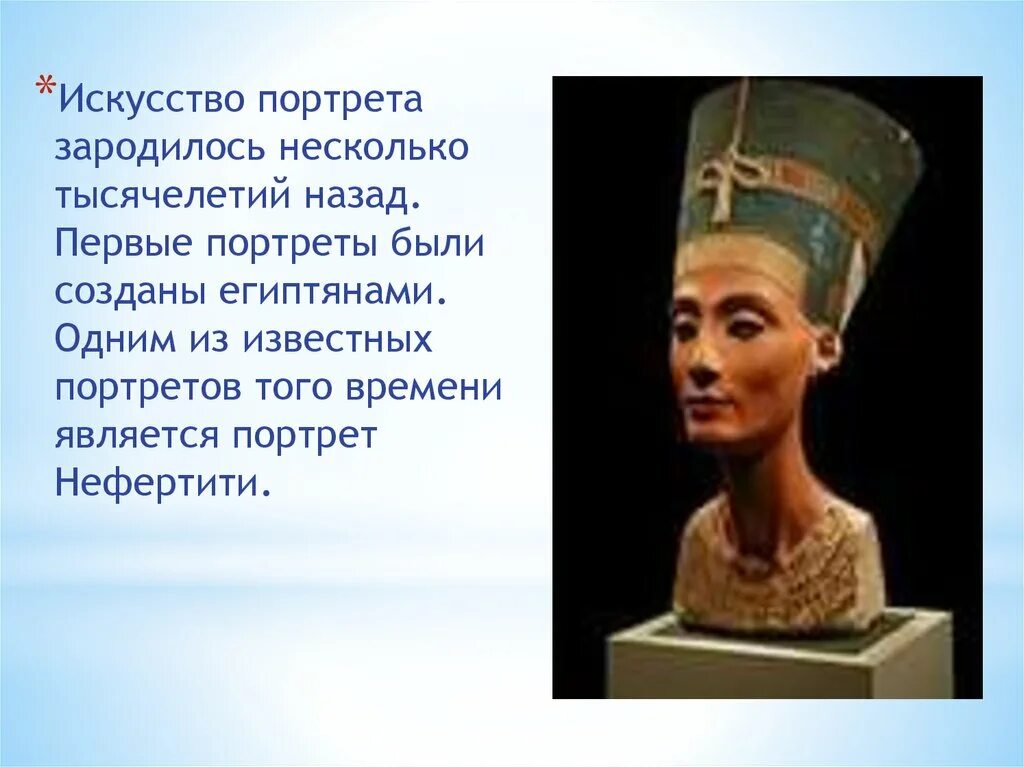 *Искусство портрета зародилось несколько тысячелетий назад. Первые портреты были созданы египтянами. Одним из известных портретов того времени является портрет Нефертити.